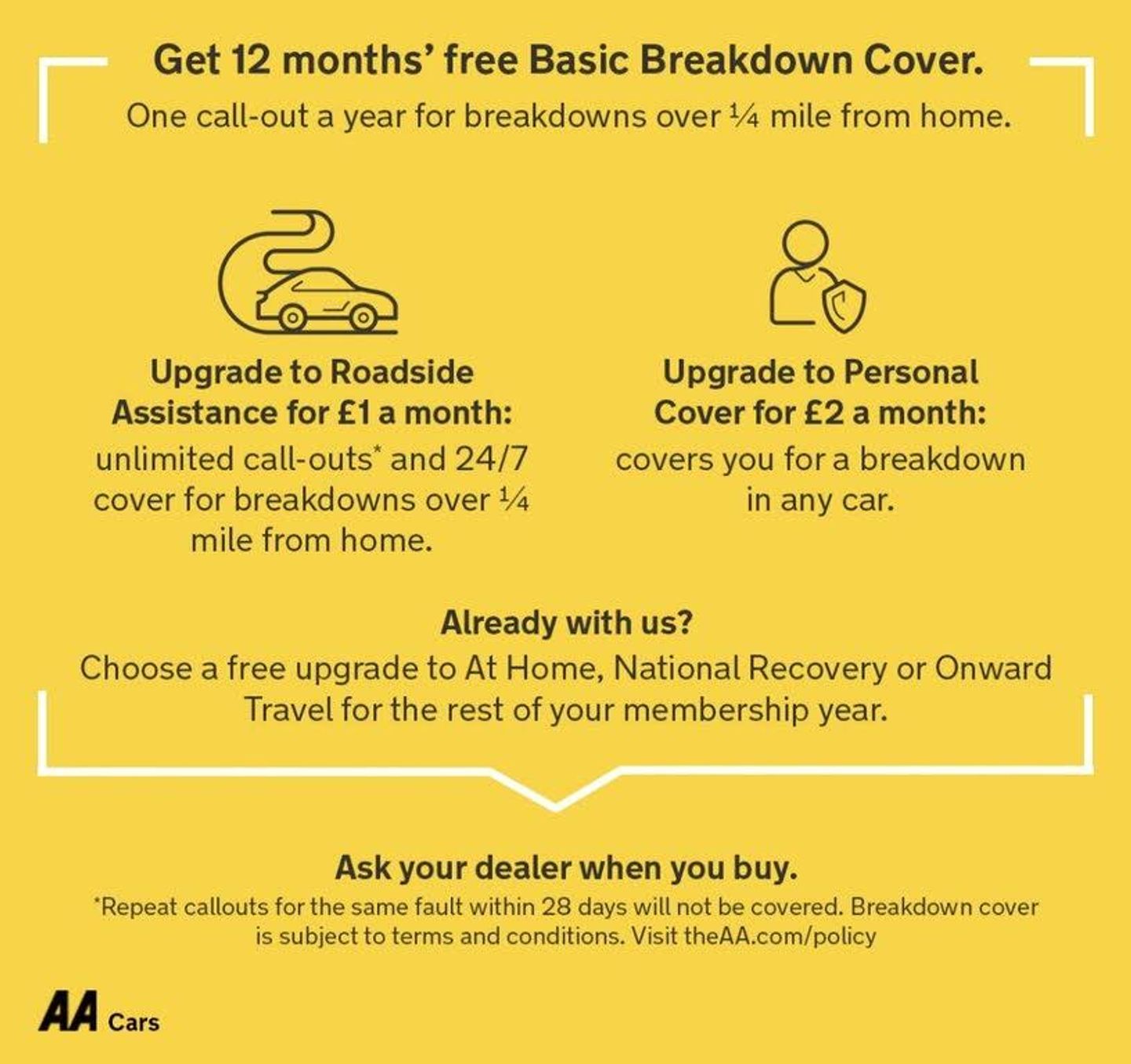 Get 12 months' free Basic Breakdown Cover.
One call-out a year for breakdowns over ¼ mile from home.

Upgrade to Roadside Assistance for £1 a month:
unlimited call-outs* and 24/7 cover for breakdowns over ¼ mile from home.

Upgrade to Personal Cover for £2 a month:
covers you for a breakdown in any car.

Already with us?
Choose a free upgrade to At Home, National Recovery or Onward Travel for the rest of your membership year.

Ask your dealer when you buy.
*Repeat callouts for the same fault within 28 days will not be covered. Breakdown cover is subject to terms and conditions. Visit theAA.com/policy

AA Cars